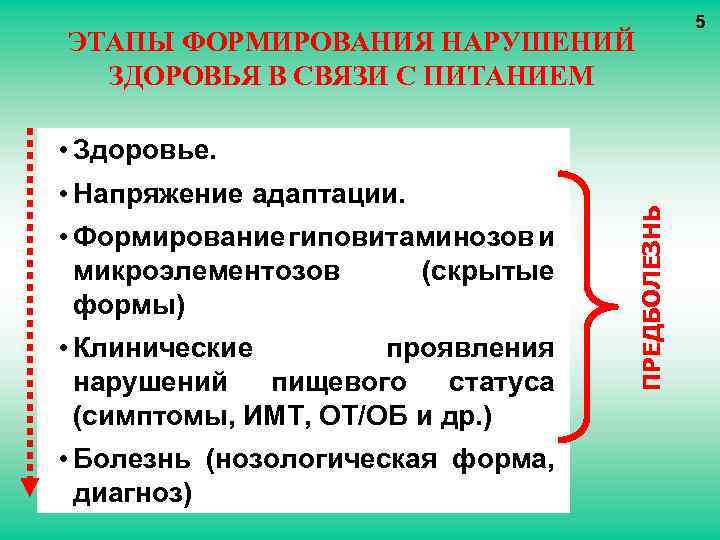 5

ЭТАПЫ ФОРМИРОВАНИЯ НАРУШЕНИЙ ЗДОРОВЬЯ В СВЯЗИ С ПИТАНИЕМ

• Здоровье.
• Напряжение адаптации.
• Формирование гиповитаминозов и микроэлементозов (скрытые формы)
• Клинические проявления нарушений пищевого статуса (симптомы, ИМТ, ОТ/ОБ и др.)
• Болезнь (нозологическая форма, диагноз)

ПРЕДБОЛЕЗНЬ